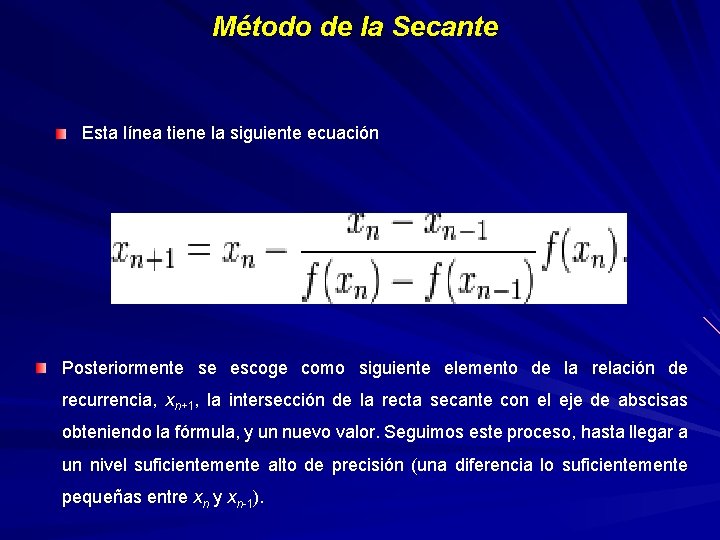 Método de la Secante

Esta línea tiene la siguiente ecuación

$x_{n+1} = x_n - \frac{x_n - x_{n-1}}{f(x_n) - f(x_{n-1})} f(x_n).$

Posteriormente se escoge como siguiente elemento de la relación de recurrencia, $x_{n+1}$, la intersección de la recta secante con el eje de abscisas obteniendo la fórmula, y un nuevo valor. Seguimos este proceso, hasta llegar a un nivel suficientemente alto de precisión (una diferencia lo suficientemente pequeñas entre $x_n$ y $x_{n-1}$).